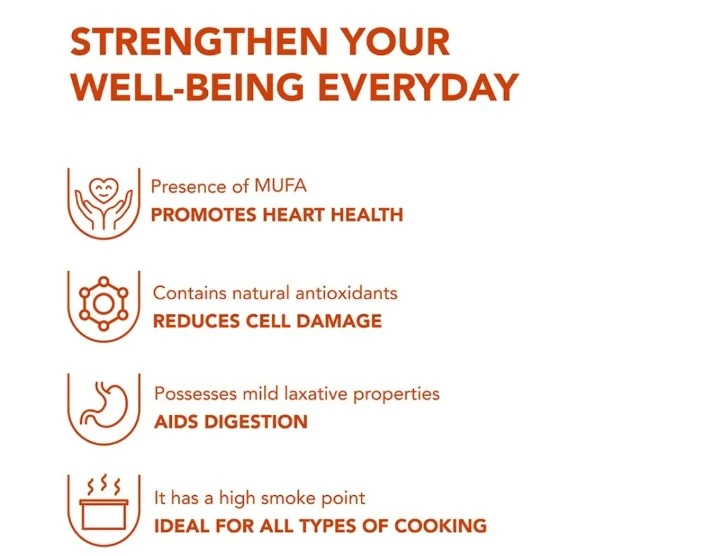 STRENGTHEN YOUR WELL-BEING EVERYDAY

Presence of MUFA
PROMOTES HEART HEALTH

Contains natural antioxidants
REDUCES CELL DAMAGE

Possesses mild laxative properties
AIDS DIGESTION

It has a high smoke point
IDEAL FOR ALL TYPES OF COOKING